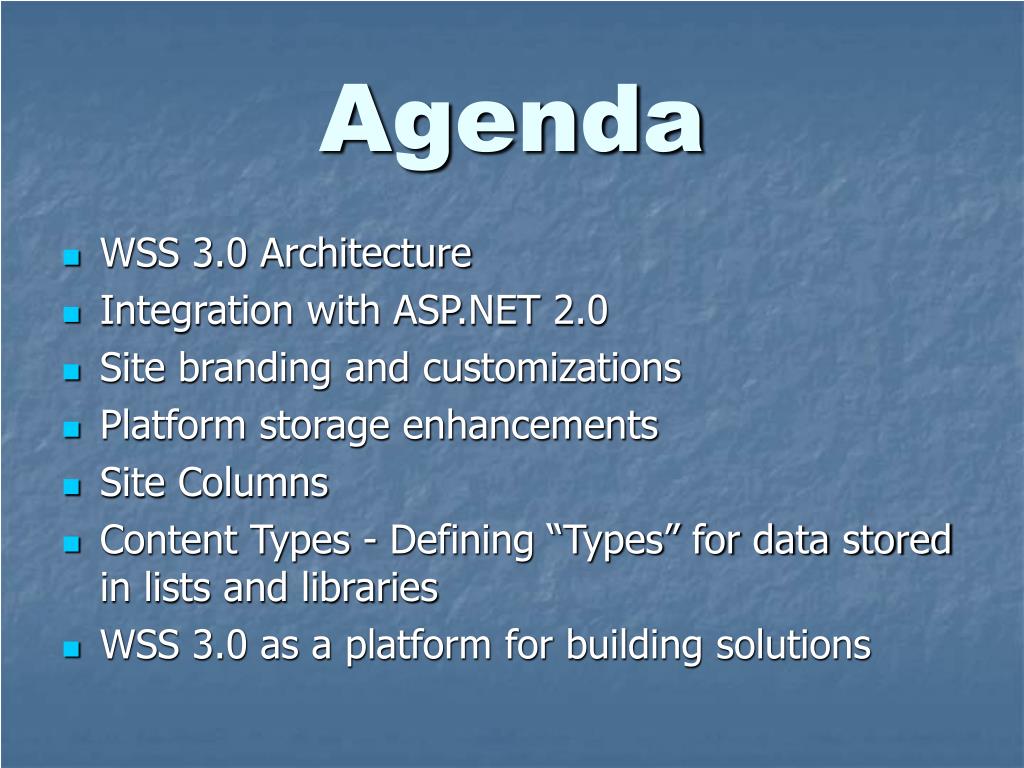 Agenda

- WSS 3.0 Architecture
- Integration with ASP.NET 2.0
- Site branding and customizations
- Platform storage enhancements
- Site Columns
- Content Types - Defining “Types” for data stored in lists and libraries
- WSS 3.0 as a platform for building solutions